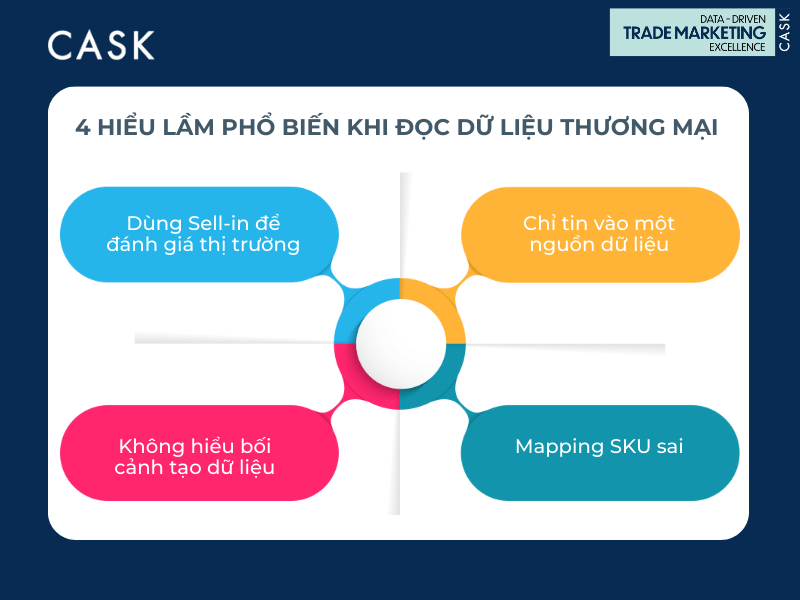 CASK

DATA - DRIVEN
TRADE MARKETING
EXCELLENCE
CASK

4 HIỂU LẦM PHỔ BIẾN KHI ĐỌC DỮ LIỆU THƯƠNG MẠI

Dùng Sell-in để đánh giá thị trường

Chỉ tin vào một nguồn dữ liệu

Không hiểu bối cảnh tạo dữ liệu

Mapping SKU sai